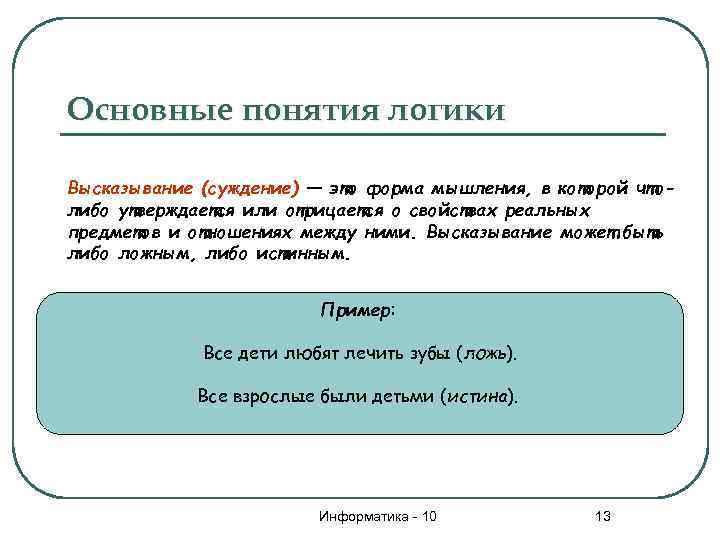 Основные понятия логики

Высказывание (суждение) — это форма мышления, в которой что-либо утверждается или отрицается о свойствах реальных предметов и отношениях между ними. Высказывание может быть либо ложным, либо истинным.

Пример:

Все дети любят лечить зубы (ложь).

Все взрослые были детьми (истина).

Информатика - 10

13